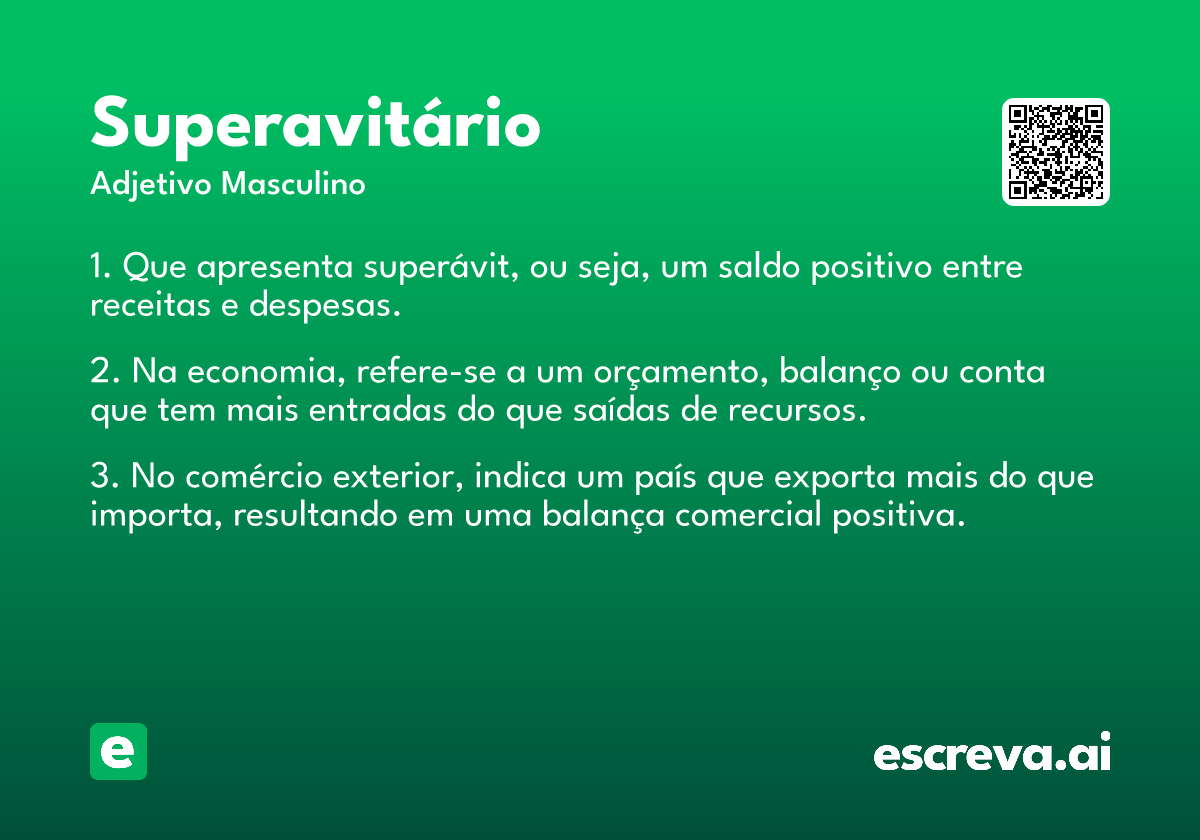 Superavitário
Adjetivo Masculino

1. Que apresenta superávit, ou seja, um saldo positivo entre receitas e despesas.

2. Na economia, refere-se a um orçamento, balanço ou conta que tem mais entradas do que saídas de recursos.

3. No comércio exterior, indica um país que exporta mais do que importa, resultando em uma balança comercial positiva.

e

escreva.ai